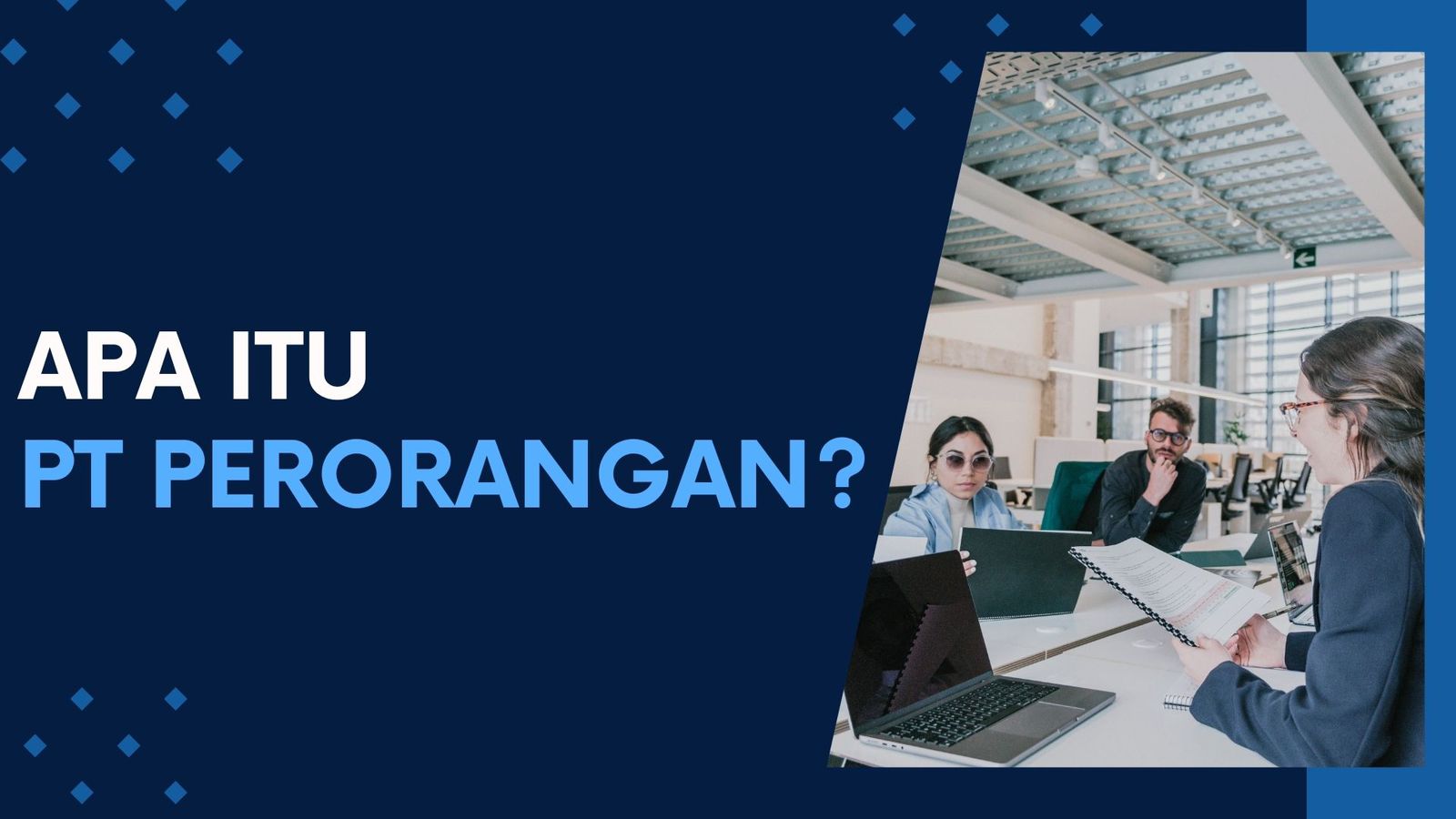 APA ITU
PT PERORANGAN?